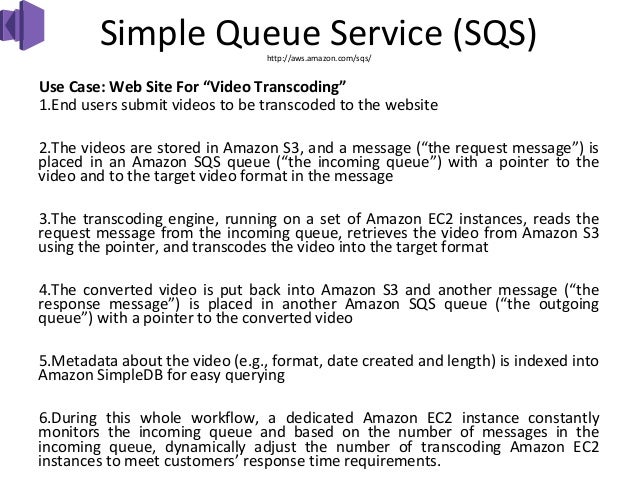 Simple Queue Service (SQS)
http://aws.amazon.com/sqs/

Use Case: Web Site For “Video Transcoding”
1.End users submit videos to be transcoded to the website

2.The videos are stored in Amazon S3, and a message (“the request message”) is placed in an Amazon SQS queue (“the incoming queue”) with a pointer to the video and to the target video format in the message

3.The transcoding engine, running on a set of Amazon EC2 instances, reads the request message from the incoming queue, retrieves the video from Amazon S3 using the pointer, and transcodes the video into the target format

4.The converted video is put back into Amazon S3 and another message (“the response message”) is placed in another Amazon SQS queue (“the outgoing queue”) with a pointer to the converted video

5.Metadata about the video (e.g., format, date created and length) is indexed into Amazon SimpleDB for easy querying

6.During this whole workflow, a dedicated Amazon EC2 instance constantly monitors the incoming queue and based on the number of messages in the incoming queue, dynamically adjust the number of transcoding Amazon EC2 instances to meet customers’ response time requirements.